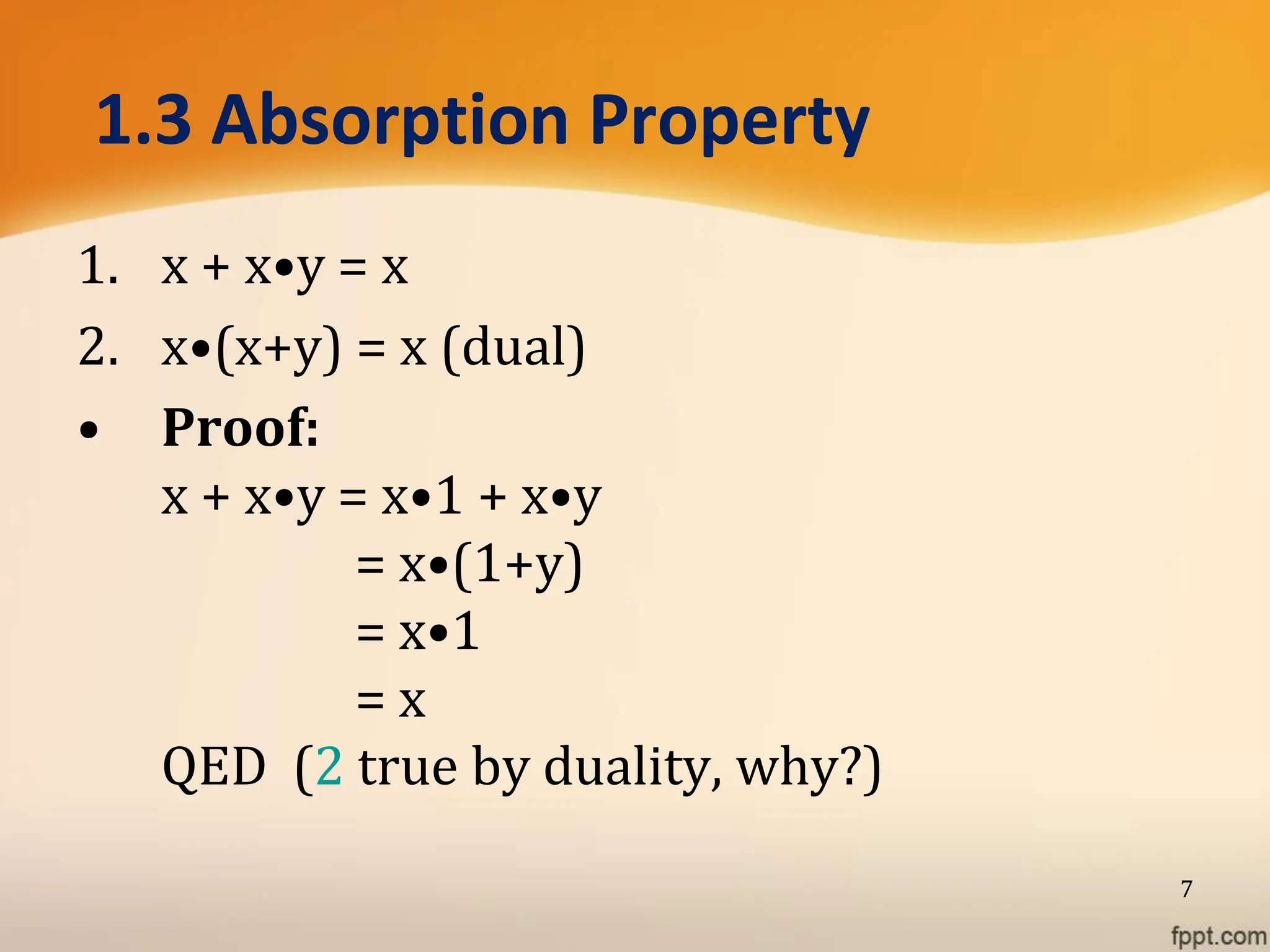 1.3 Absorption Property

1. $x + x \bullet y = x$
2. $x \bullet (x+y) = x$ (dual)

• Proof:

$x + x \bullet y = x \bullet 1 + x \bullet y$
$= x \bullet (1+y)$
$= x \bullet 1$
$= x$

QED (2 true by duality, why?)

7

fppt.com